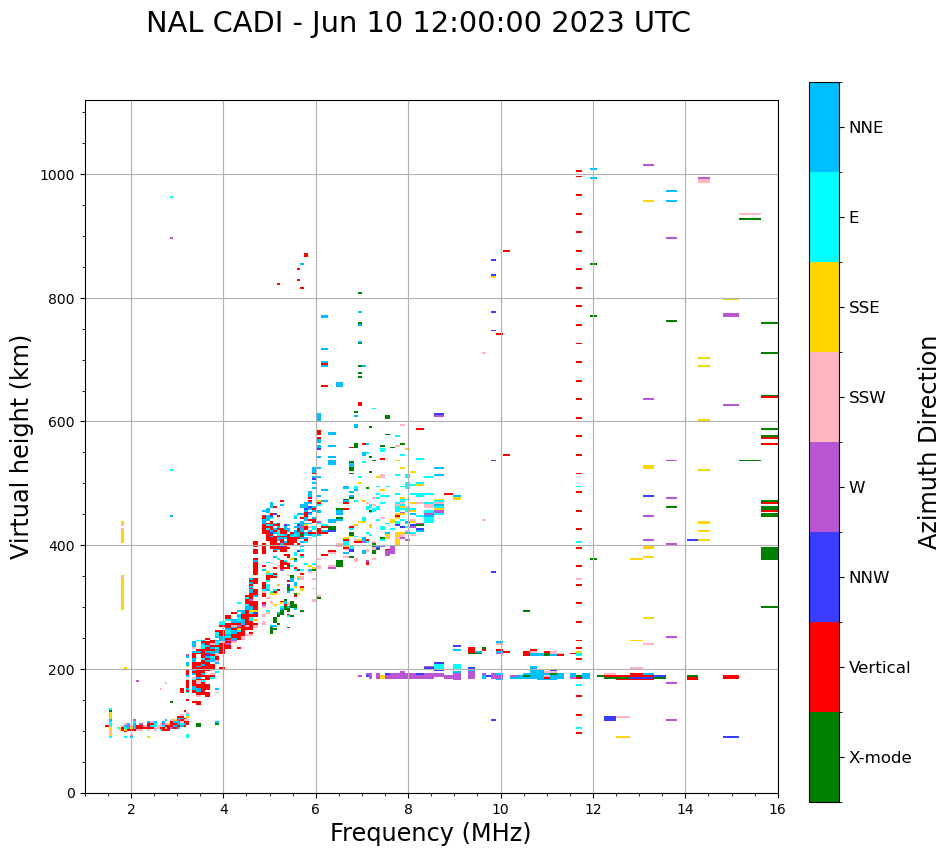 NAL CADI - Jun 10 12:00:00 2023 UTC

Virtual height (km)

1000
800
600
400
200
0

2
4
6
8
10
12
14
16

Frequency (MHz)

NNE
E
SSE
SSW
W
NNW
Vertical
X-mode

Azimuth Direction